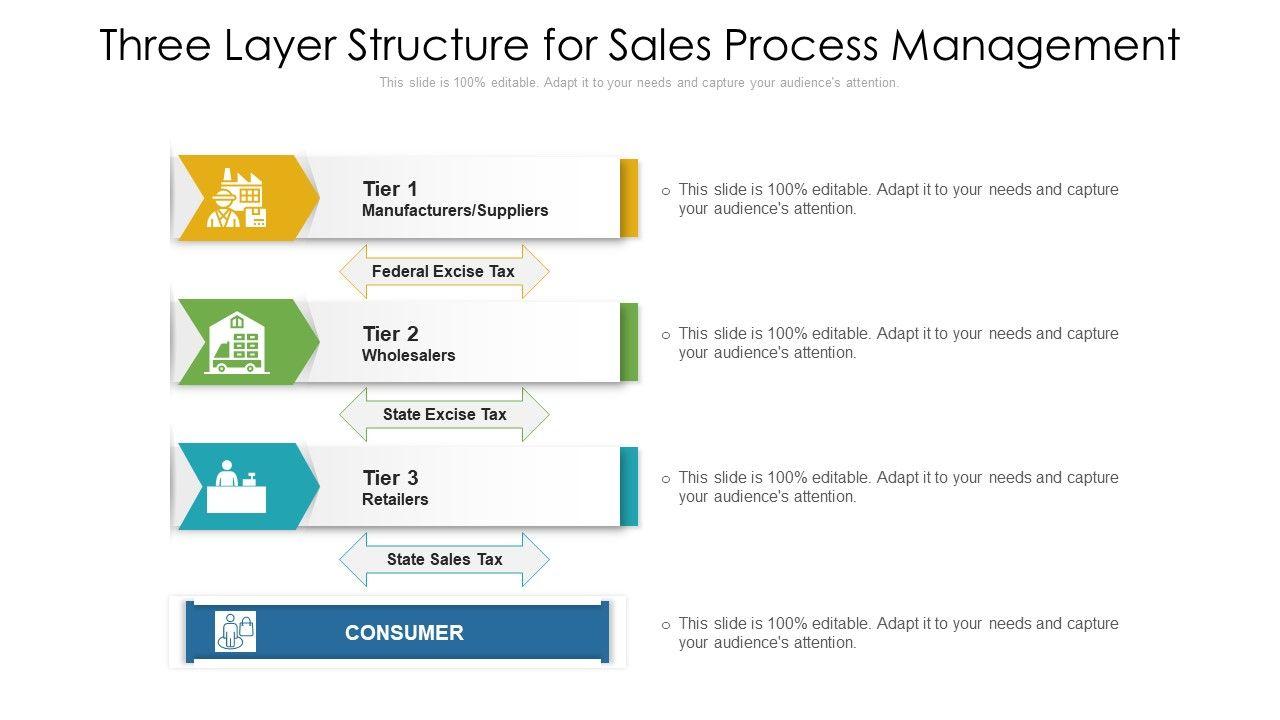 Three Layer Structure for Sales Process Management

This slide is 100% editable. Adapt it to your needs and capture your audience's attention.

Tier 1
Manufacturers/Suppliers

o This slide is 100% editable. Adapt it to your needs and capture your audience's attention.

Federal Excise Tax

Tier 2
Wholesalers

o This slide is 100% editable. Adapt it to your needs and capture your audience's attention.

State Excise Tax

Tier 3
Retailers

o This slide is 100% editable. Adapt it to your needs and capture your audience's attention.

State Sales Tax

CONSUMER

o This slide is 100% editable. Adapt it to your needs and capture your audience's attention.